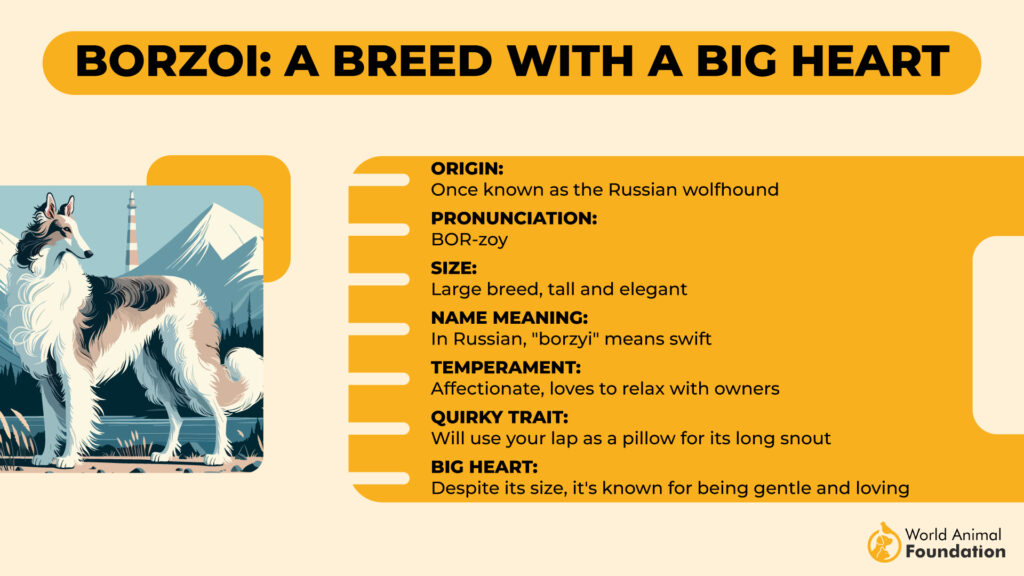 BORZOI: A BREED WITH A BIG HEART

ORIGIN:
Once known as the Russian wolfhound

PRONUNCIATION:
BOR-zoy

SIZE:
Large breed, tall and elegant

NAME MEANING:
In Russian, "borzyi" means swift

TEMPERAMENT:
Affectionate, loves to relax with owners

QUIRKY TRAIT:
Will use your lap as a pillow for its long snout

BIG HEART:
Despite its size, it's known for being gentle and loving

World Animal Foundation